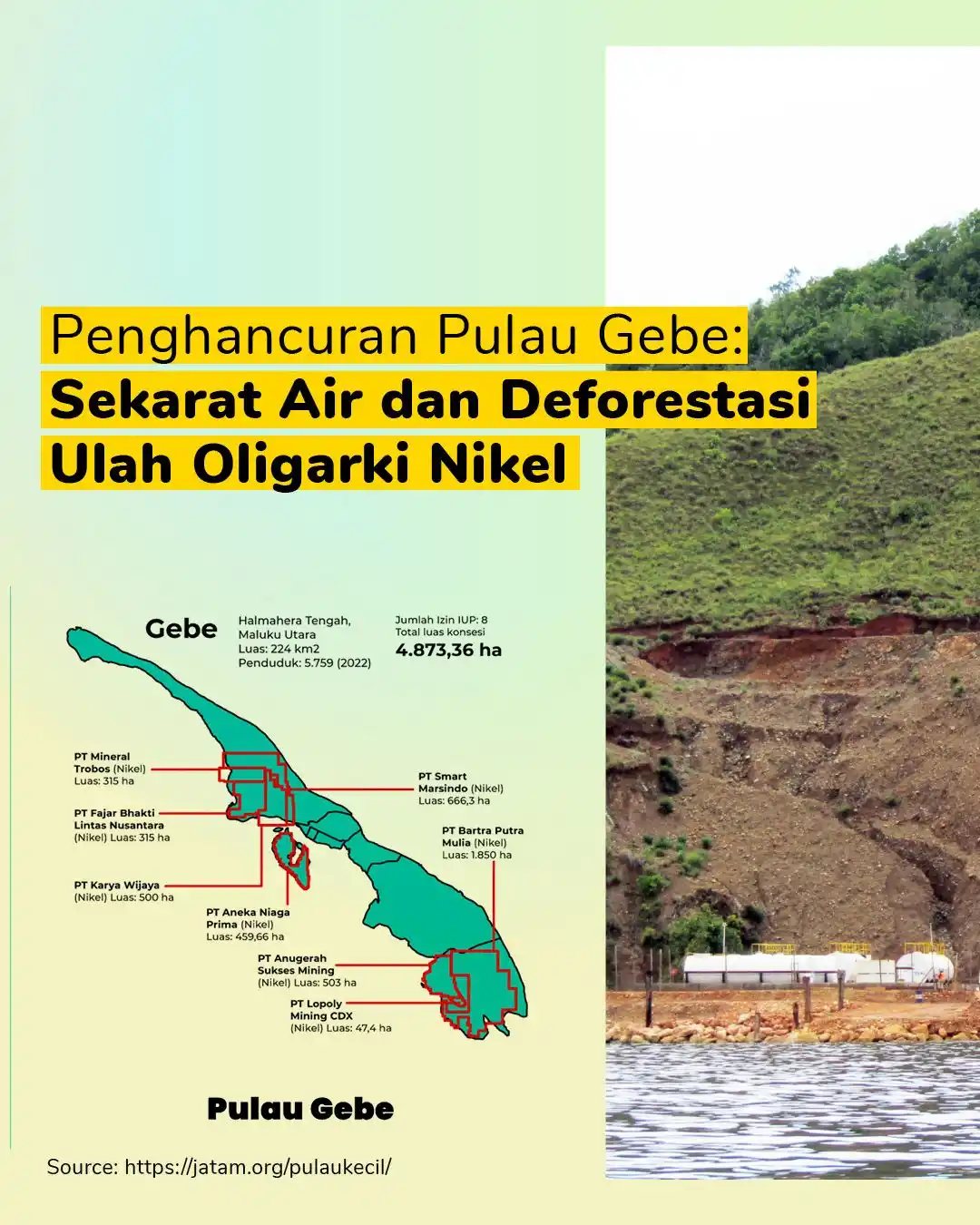 Penghancuran Pulau Gebe:
Sekarat Air dan Deforestasi
Ulah Oligarki Nikel

Gebe

Halmahera Tengah,
Maluku Utara
Luas: 224 km2
Penduduk: 5.759 (2022)

Jumlah Izin IUP: 8
Total luas konsesi
4.873,36 ha

PT Mineral Trobos (Nikel) Luas: 315 ha

PT Fajar Bhakti Lintas Nusantara (Nikel) Luas: 315 ha

PT Karya Wijaya (Nikel) Luas: 500 ha

PT Aneka Niaga Prima (Nikel) Luas: 459,66 ha

PT Anugerah Sukses Mining (Nikel) Luas: 503 ha

PT Lopoly Mining CDX (Nikel) Luas: 47,4 ha

PT Smart Marsindo (Nikel) Luas: 666,3 ha

PT Bartra Putra Mulia (Nikel) Luas: 1.850 ha

Pulau Gebe

Source: https://jatam.org/pulaukecil/